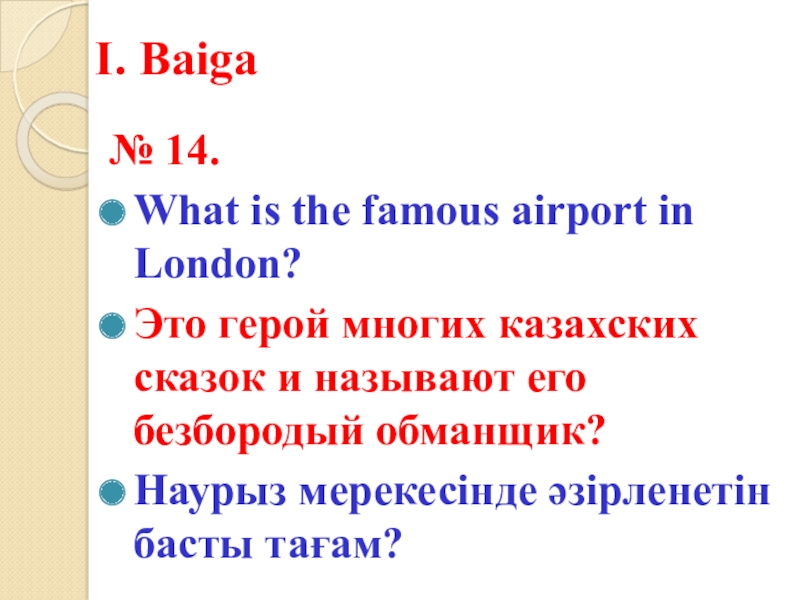 I. Baiga

№ 14.

What is the famous airport in London?

Это герой многих казахских сказок и называют его безбородый обманщик?

Наурыз мерекесінде әзірленетін басты тағам?